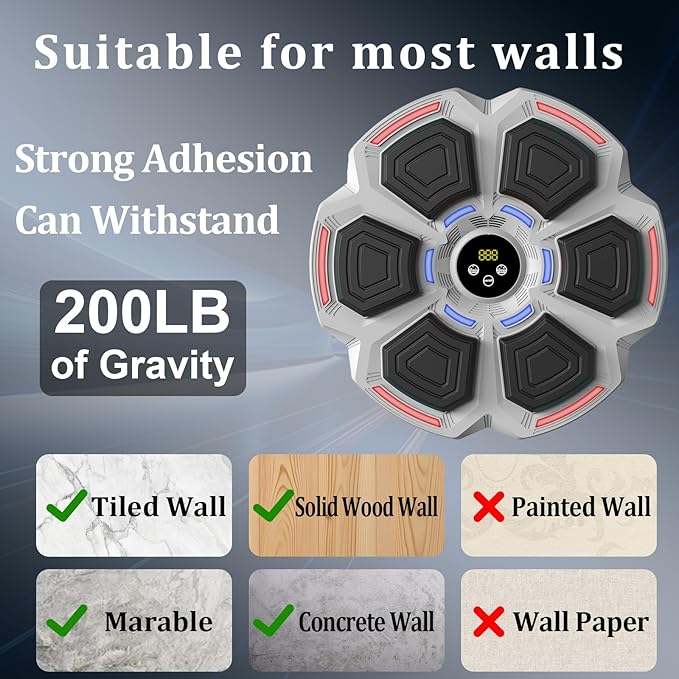 Suitable for most walls

Strong Adhesion Can Withstand

200LB of Gravity

888

Tiled Wall

Solid Wood Wall

Painted Wall

Marable

Concrete Wall

Wall Paper